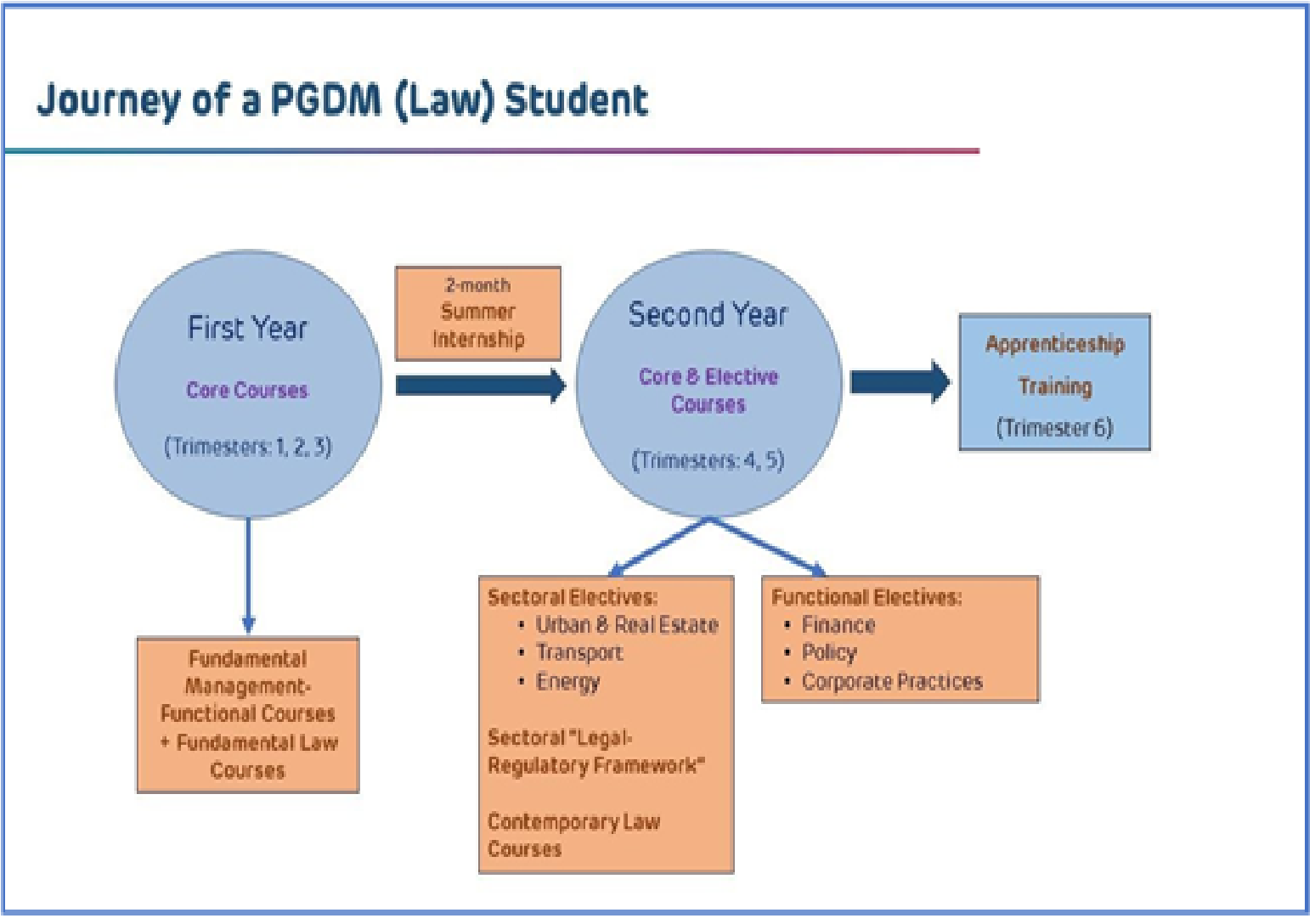 Journey of a PGDM (Law) Student

First Year

Core Courses

(Trimesters: 1, 2, 3)

2-month Summer Internship

Second Year

Core & Elective Courses

(Trimesters: 4, 5)

Apprenticeship Training

(Trimester 6)

Fundamental Management-Functional Courses + Fundamental Law Courses

Sectoral Electives:
• Urban & Real Estate
• Transport
• Energy

Sectoral "Legal-Regulatory Framework"

Contemporary Law Courses

Functional Electives:
• Finance
• Policy
• Corporate Practices